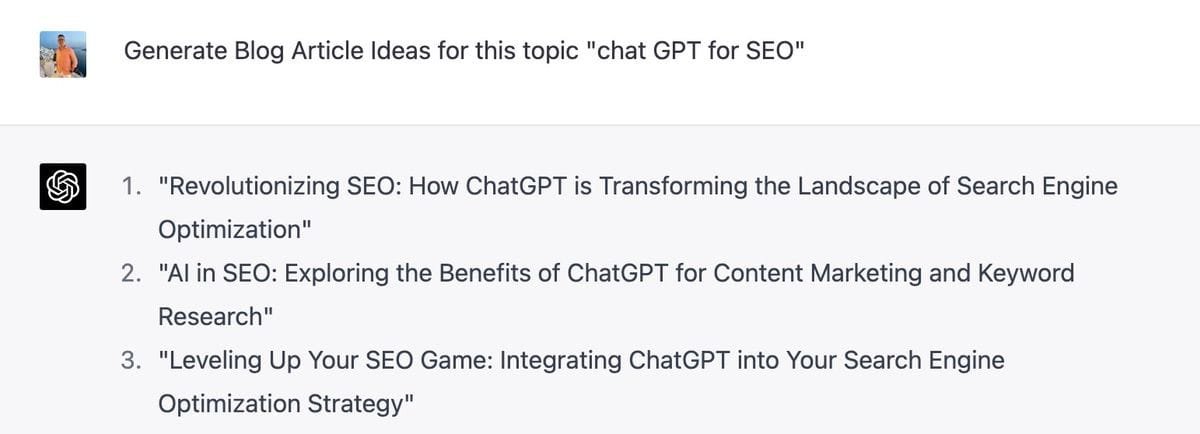 Generate Blog Article Ideas for this topic "chat GPT for SEO"

1. "Revolutionizing SEO: How ChatGPT is Transforming the Landscape of Search Engine Optimization"
2. "AI in SEO: Exploring the Benefits of ChatGPT for Content Marketing and Keyword Research"
3. "Leveling Up Your SEO Game: Integrating ChatGPT into Your Search Engine Optimization Strategy"